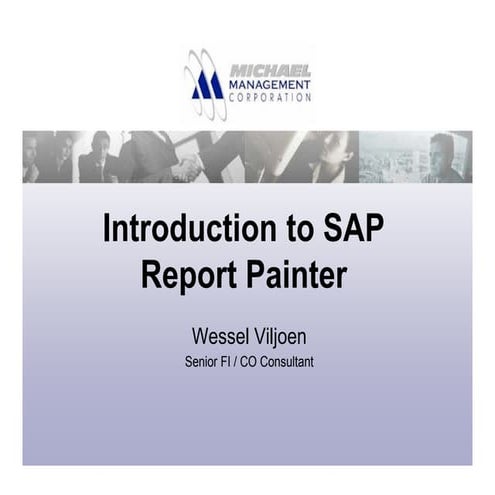 MICHAEL
MANAGEMENT
CORPORATION

Introduction to SAP Report Painter

Wessel Viljoen
Senior FI / CO Consultant